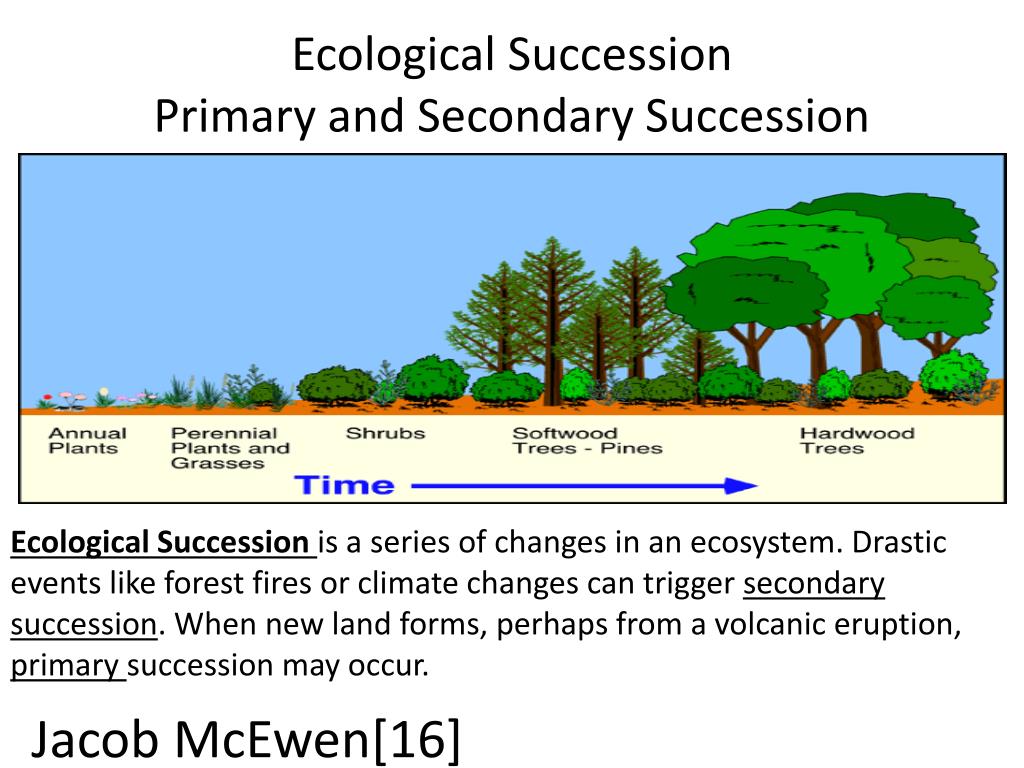 Ecological Succession
Primary and Secondary Succession

Annual Plants

Perennial Plants and Grasses

Shrubs

Softwood Trees - Pines

Hardwood Trees

Time

Ecological Succession is a series of changes in an ecosystem. Drastic events like forest fires or climate changes can trigger secondary succession. When new land forms, perhaps from a volcanic eruption, primary succession may occur.

Jacob McEwen[16]